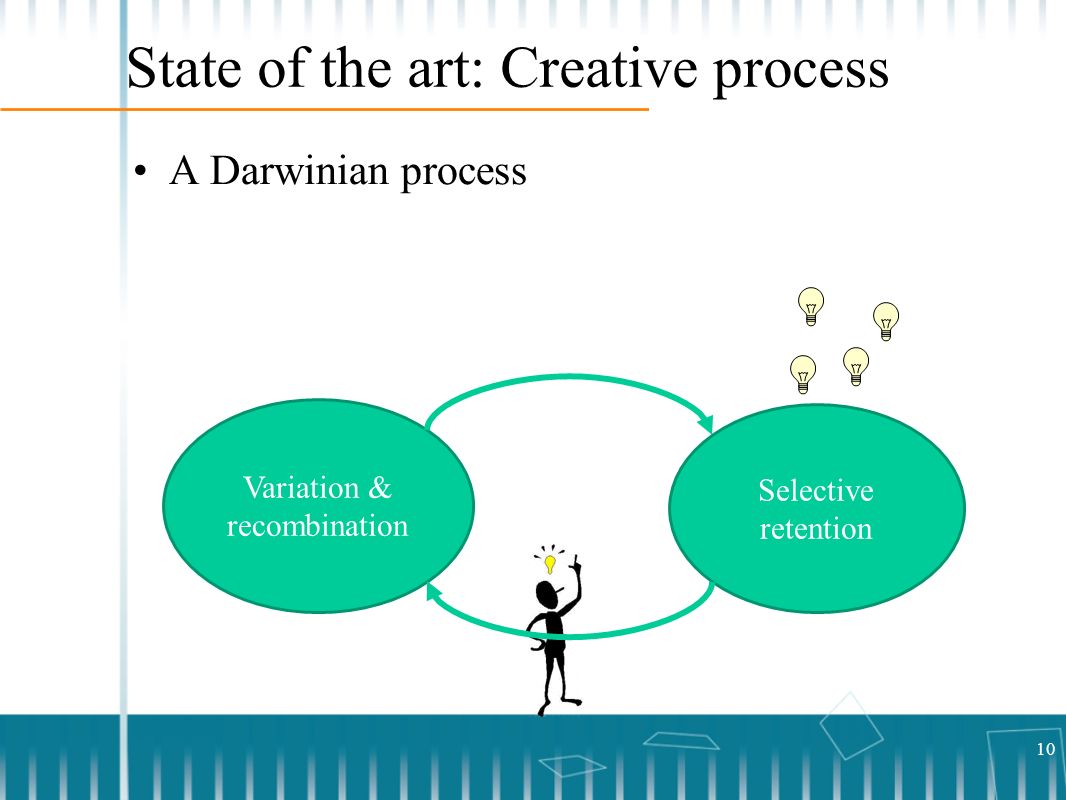 State of the art: Creative process

• A Darwinian process

Variation & recombination

Selective retention

10